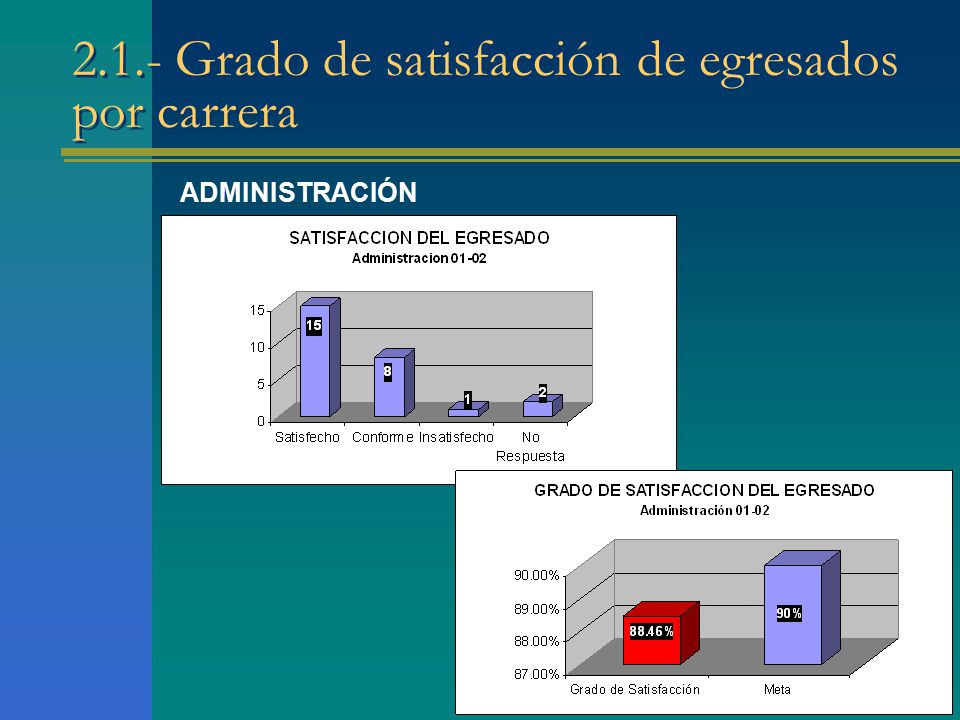 2.1.- Grado de satisfacción de egresados por carrera

ADMINISTRACIÓN

SATISFACCION DEL EGRESADO
Administracion 01-02

15
10
5
0

15
8
1
2

Satisfecho
Conforme
Insatisfecho
No Respuesta

GRADO DE SATISFACCION DEL EGRESADO
Administración 01-02

90.00%
89.00%
88.00%
87.00%

88.46%
90%

Grado de Satisfacción
Meta